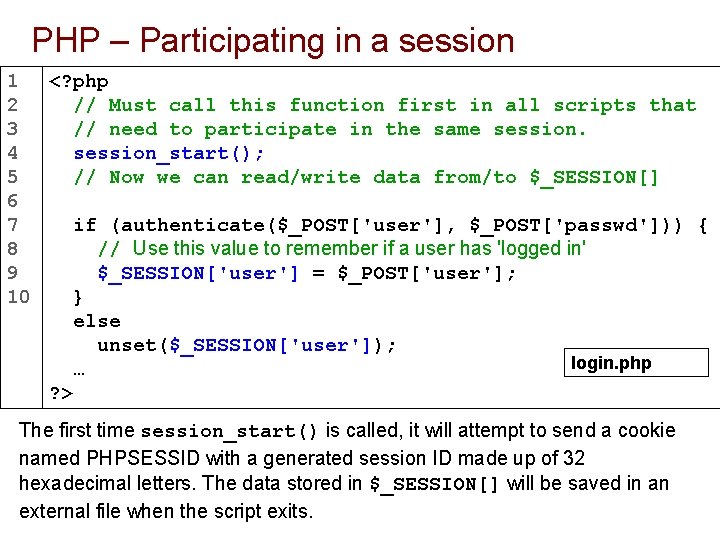 PHP – Participating in a session

1 <?php
2 // Must call this function first in all scripts that
3 // need to participate in the same session.
4 session_start();
5 // Now we can read/write data from/to $_SESSION[]
6
7 if (authenticate($_POST['user'], $_POST['passwd'])) {
8 // Use this value to remember if a user has 'logged in'
9 $_SESSION['user'] = $_POST['user'];
10 }
else
unset($_SESSION['user']);
…
?>

login.php

The first time session_start() is called, it will attempt to send a cookie named PHPSESSID with a generated session ID made up of 32 hexadecimal letters. The data stored in $_SESSION[] will be saved in an external file when the script exits.